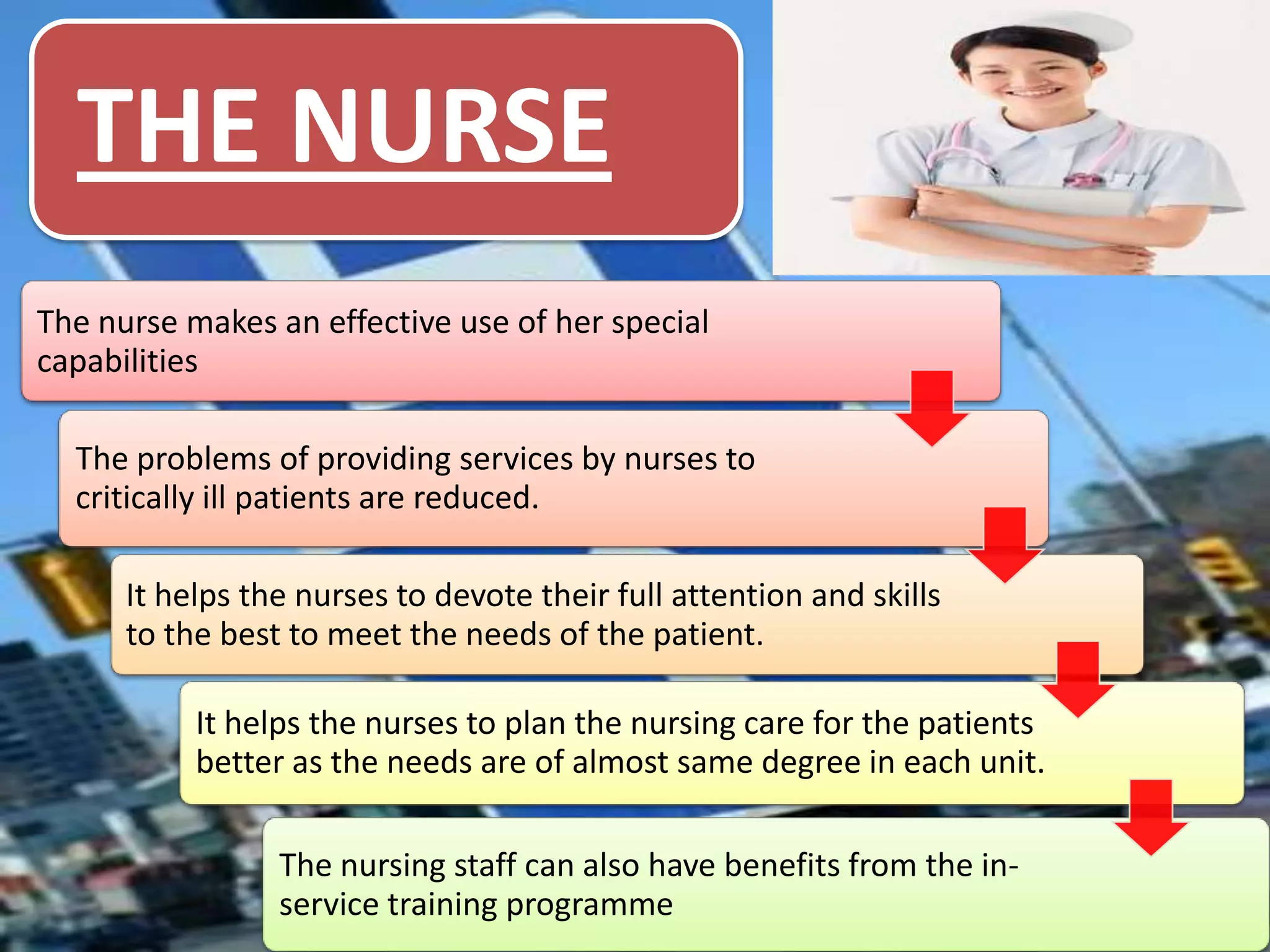 THE NURSE

The nurse makes an effective use of her special capabilities

The problems of providing services by nurses to critically ill patients are reduced.

It helps the nurses to devote their full attention and skills to the best to meet the needs of the patient.

It helps the nurses to plan the nursing care for the patients better as the needs are of almost same degree in each unit.

The nursing staff can also have benefits from the in-service training programme